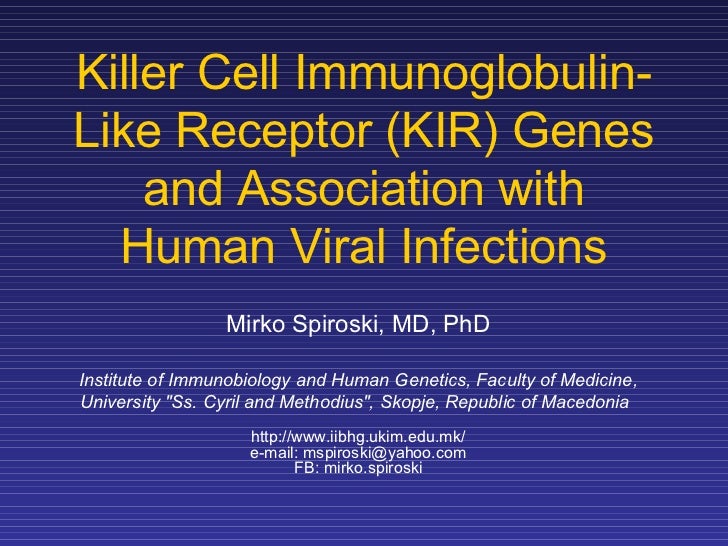 Killer Cell Immunoglobulin-Like Receptor (KIR) Genes and Association with Human Viral Infections

Mirko Spiroski, MD, PhD

Institute of Immunobiology and Human Genetics, Faculty of Medicine, University "Ss. Cyril and Methodius", Skopje, Republic of Macedonia

http://www.iibhg.ukim.edu.mk/
e-mail: mspiroski@yahoo.com
FB: mirko.spiroski